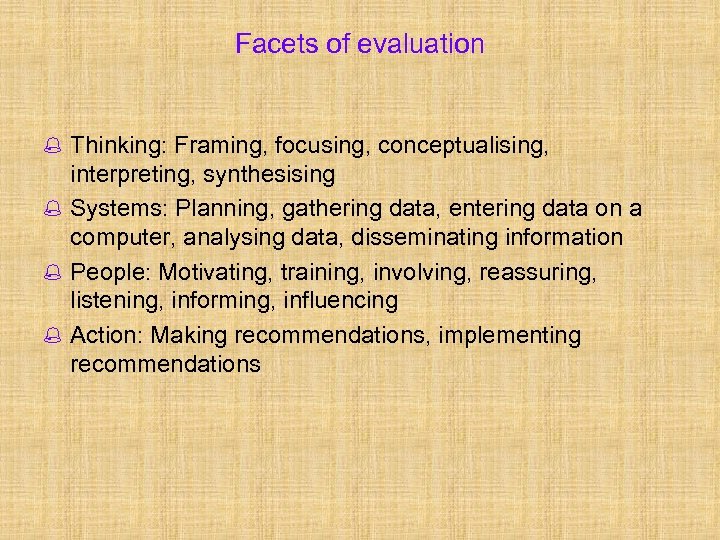 Facets of evaluation

Thinking: Framing, focusing, conceptualising, interpreting, synthesising

Systems: Planning, gathering data, entering data on a computer, analysing data, disseminating information

People: Motivating, training, involving, reassuring, listening, informing, influencing

Action: Making recommendations, implementing recommendations